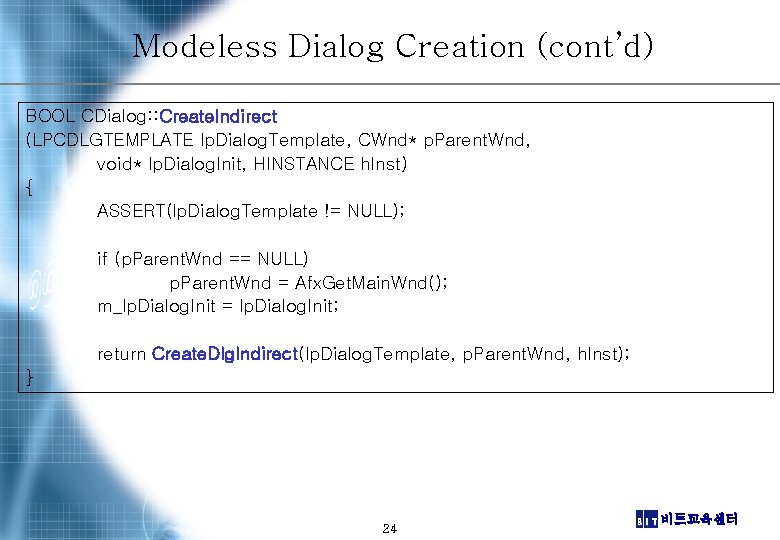 Modeless Dialog Creation (cont'd)

BOOL CDialog::CreateIndirect
(LPCDLGTEMPLATE lpDialogTemplate, CWnd* pParentWnd,
void* lpDialogInit, HINSTANCE hInst)
{
ASSERT(lpDialogTemplate != NULL);

if (pParentWnd == NULL)
pParentWnd = AfxGetMainWnd();
m_lpDialogInit = lpDialogInit;

return CreateDlgIndirect(lpDialogTemplate, pParentWnd, hInst);
}

24

BIT 비트교육센터